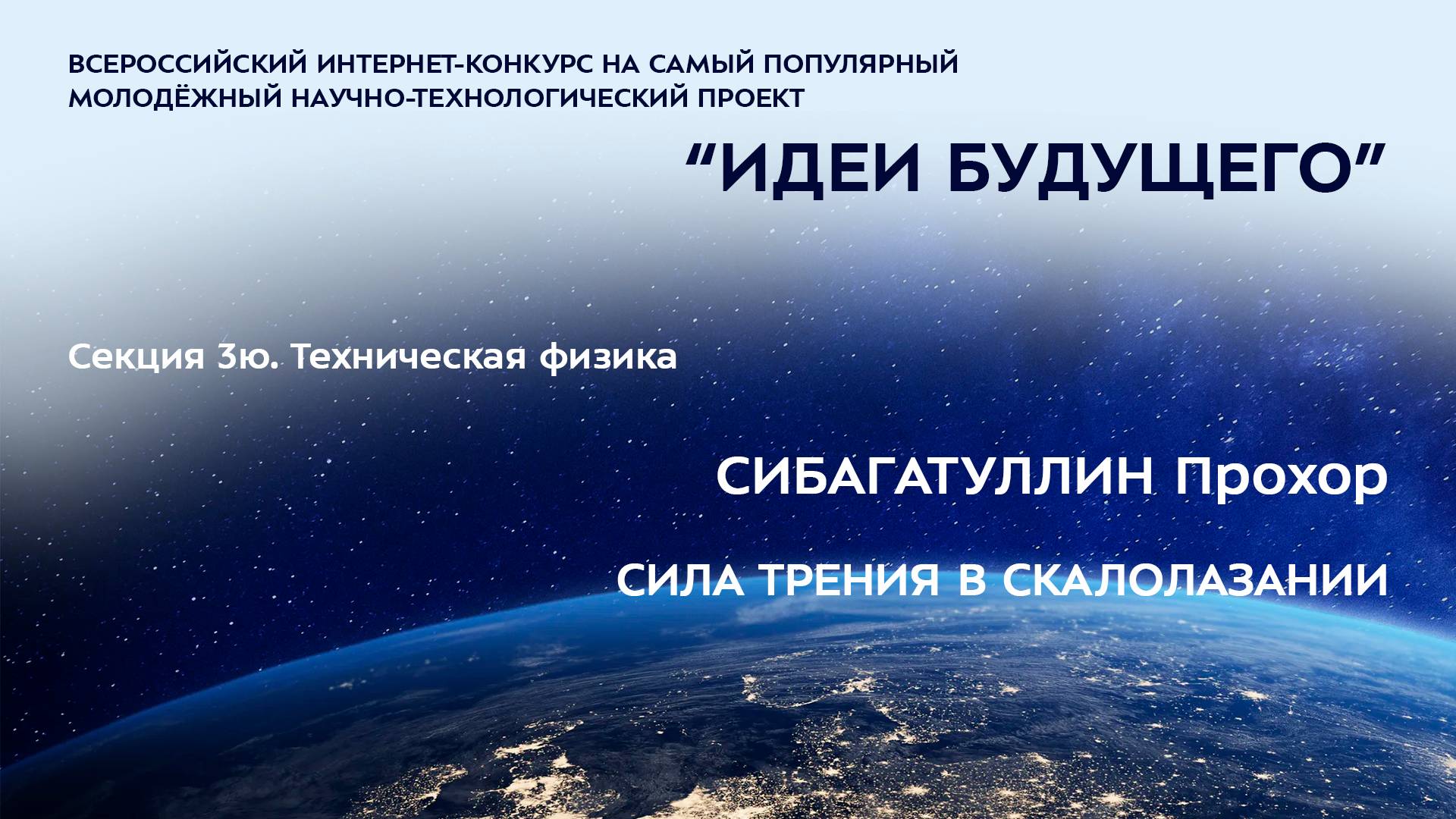 ВСЕРОССИЙСКИЙ ИНТЕРНЕТ-КОНКУРС НА САМЫЙ ПОПУЛЯРНЫЙ МОЛОДЁЖНЫЙ НАУЧНО-ТЕХНОЛОГИЧЕСКИЙ ПРОЕКТ

“ИДЕИ БУДУЩЕГО”

Секция 3ю. Техническая физика

СИБАГАТУЛЛИН Прохор

СИЛА ТРЕНИЯ В СКАЛОЛАЗАНИИ